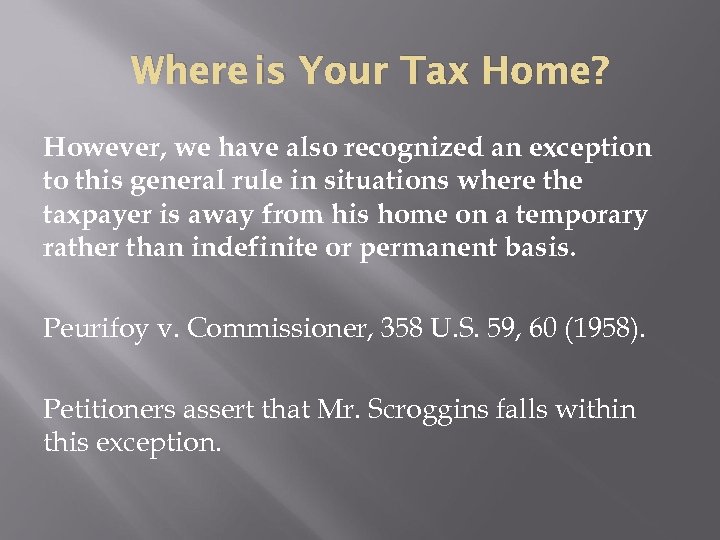 Where is Your Tax Home?

However, we have also recognized an exception to this general rule in situations where the taxpayer is away from his home on a temporary rather than indefinite or permanent basis.

Peurifoy v. Commissioner, 358 U.S. 59, 60 (1958).

Petitioners assert that Mr. Scroggins falls within this exception.